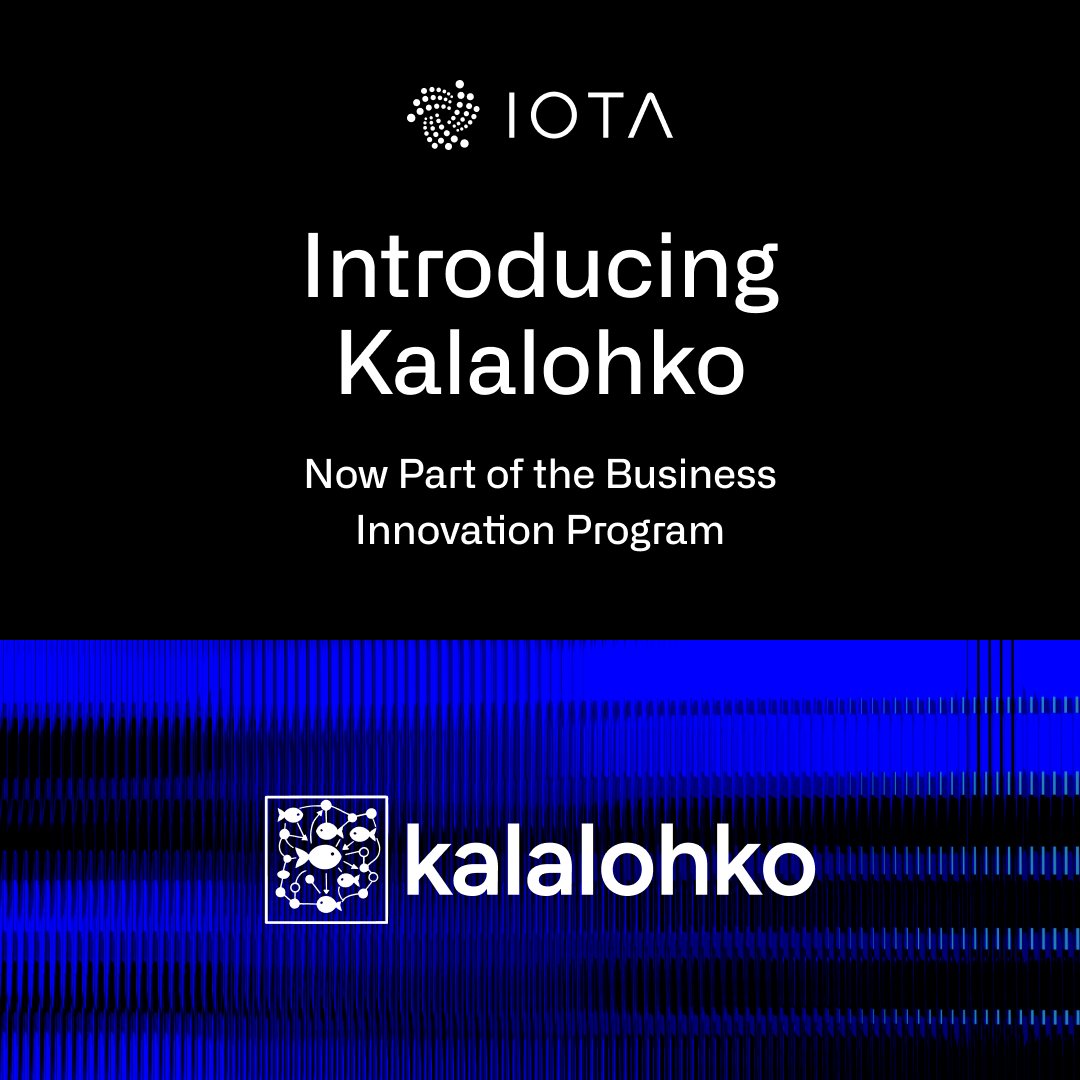 IOTA

Introducing Kalalohko

Now Part of the Business Innovation Program

kalalohko